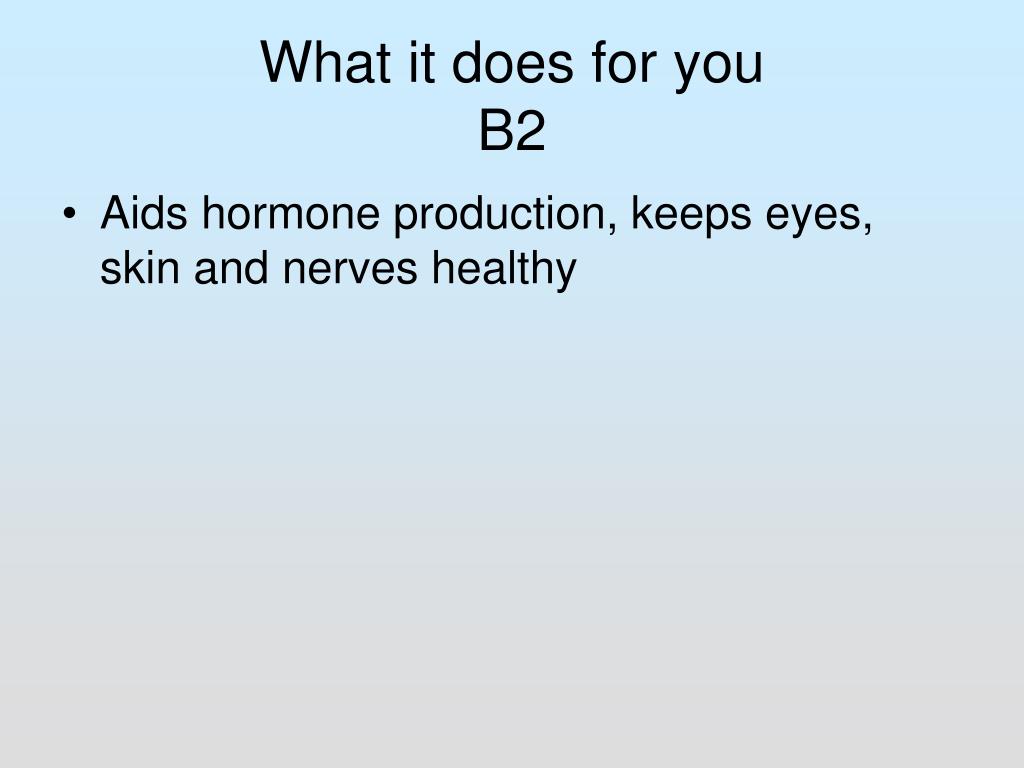 What it does for you
B2

• Aids hormone production, keeps eyes, skin and nerves healthy